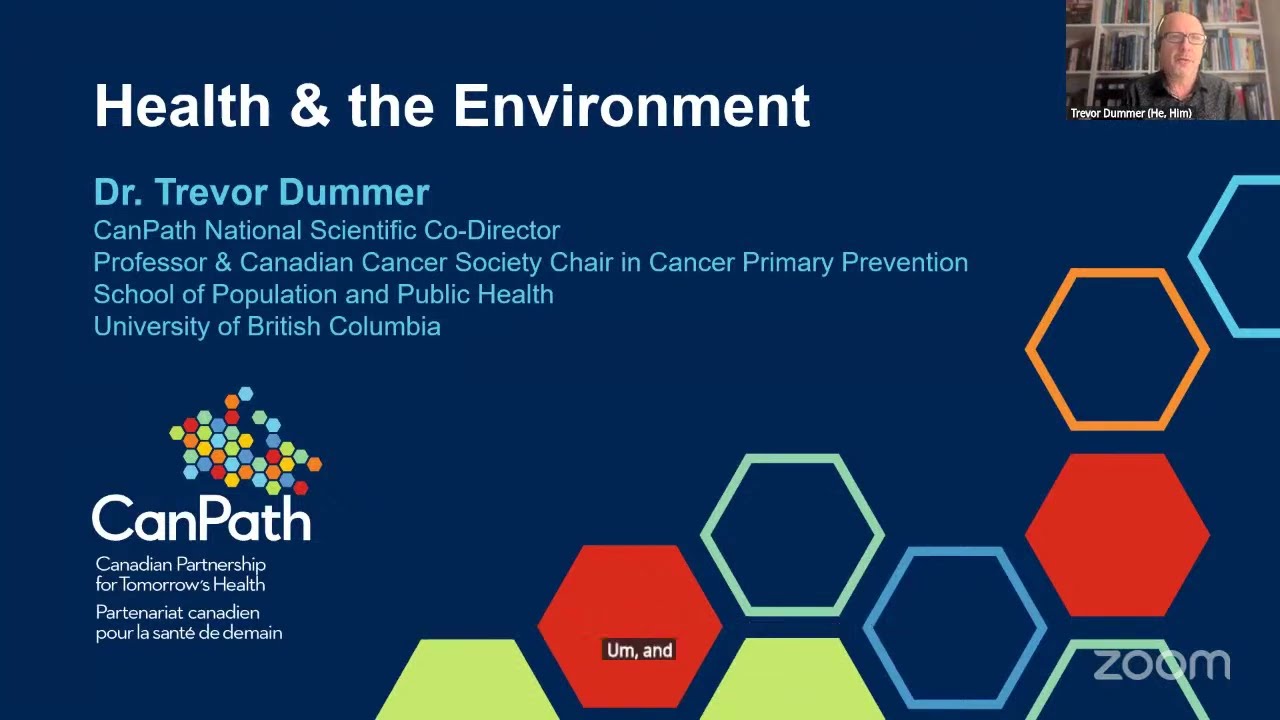 Trevor Dummer (He, Him)

Health & the Environment

Dr. Trevor Dummer
CanPath National Scientific Co-Director
Professor & Canadian Cancer Society Chair in Cancer Primary Prevention
School of Population and Public Health
University of British Columbia

CanPath
Canadian Partnership for Tomorrow's Health
Partenariat canadien pour la santé de demain

Um, and

zoom